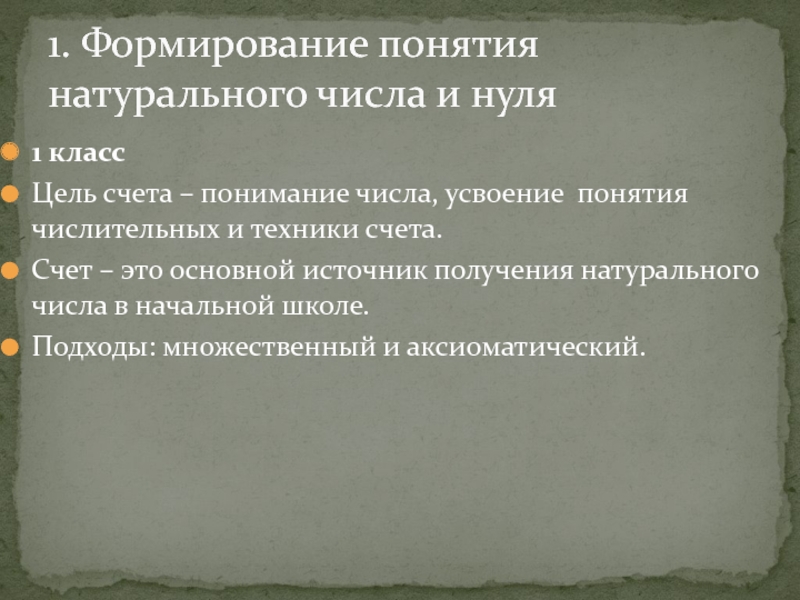 1. Формирование понятия натурального числа и нуля

1 класс

Цель счета – понимание числа, усвоение понятия числительных и техники счета.

Счет – это основной источник получения натурального числа в начальной школе.

Подходы: множественный и аксиоматический.